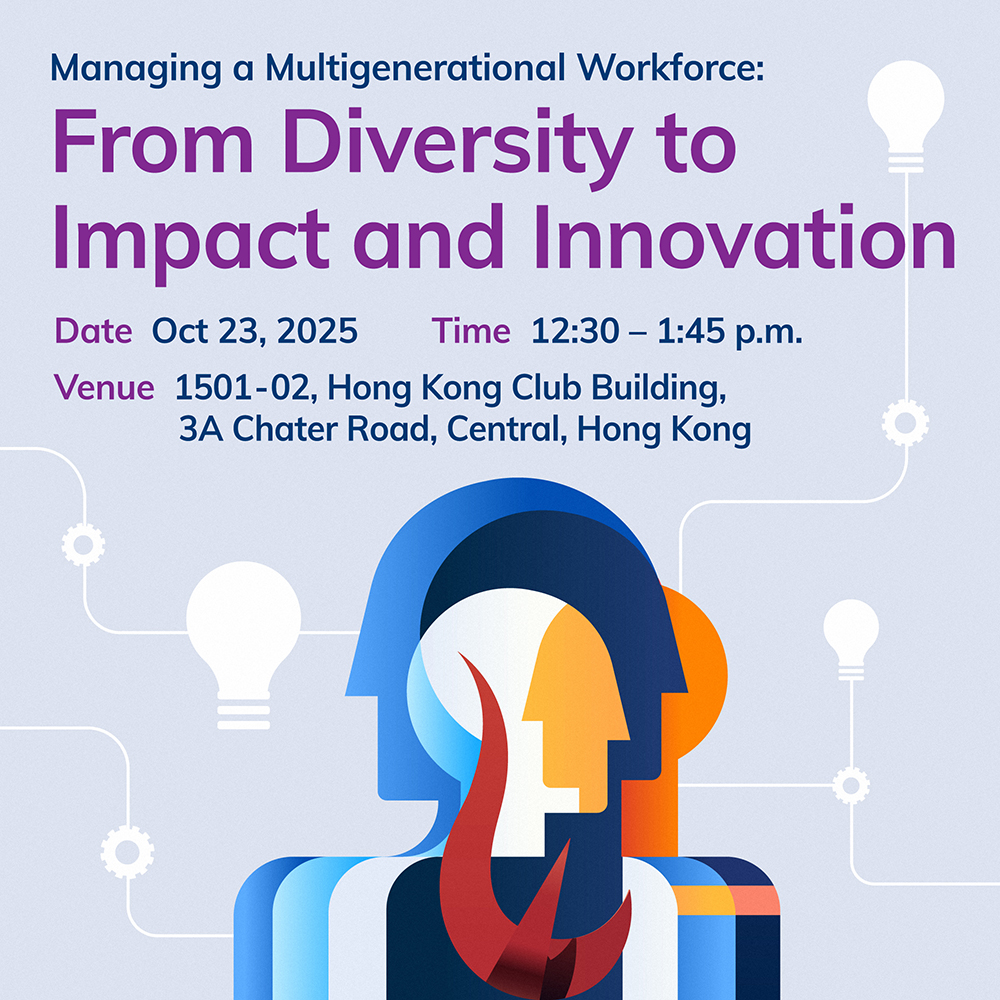 Managing a Multigenerational Workforce:
From Diversity to Impact and Innovation

Date Oct 23, 2025 Time 12:30 – 1:45 p.m.

Venue 1501-02, Hong Kong Club Building, 3A Chater Road, Central, Hong Kong